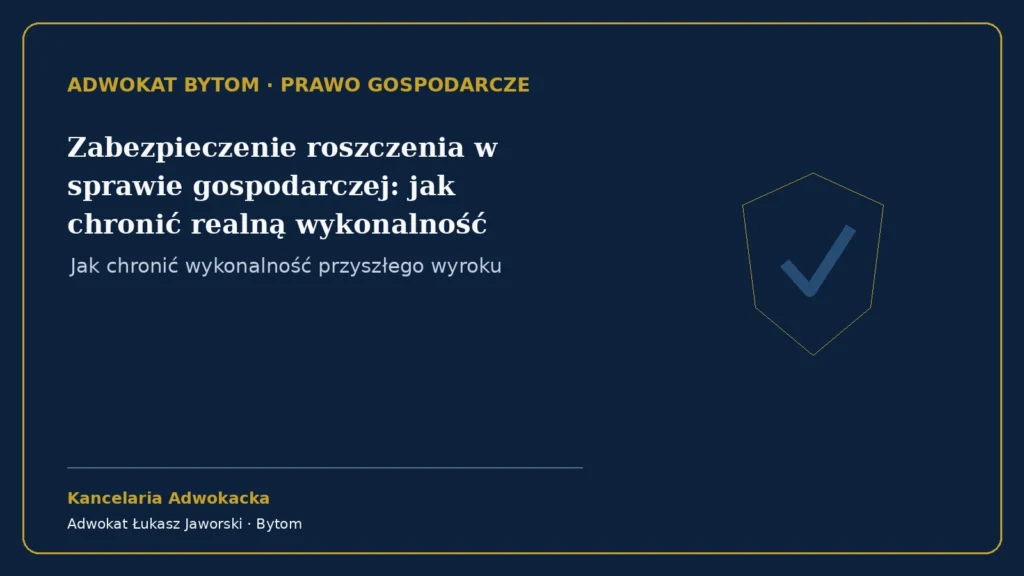 ADWOKAT BYTOM · PRAWO GOSPODARCZE

Zabezpieczenie roszczenia w sprawie gospodarczej: jak chronić realną wykonalność

Jak chronić wykonalność przyszłego wyroku

Kancelaria Adwokacka

Adwokat Łukasz Jaworski · Bytom